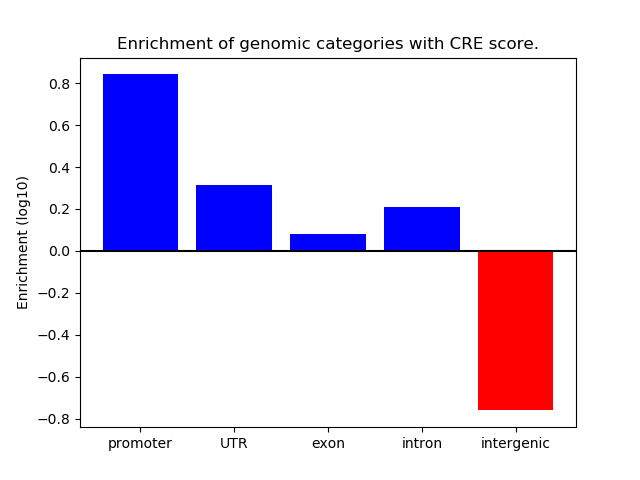 Enrichment of genomic categories with CRE score.

Enrichment (log10)

0.8
0.6
0.4
0.2
0.0
−0.2
−0.4
−0.6
−0.8

promoter
UTR
exon
intron
intergenic